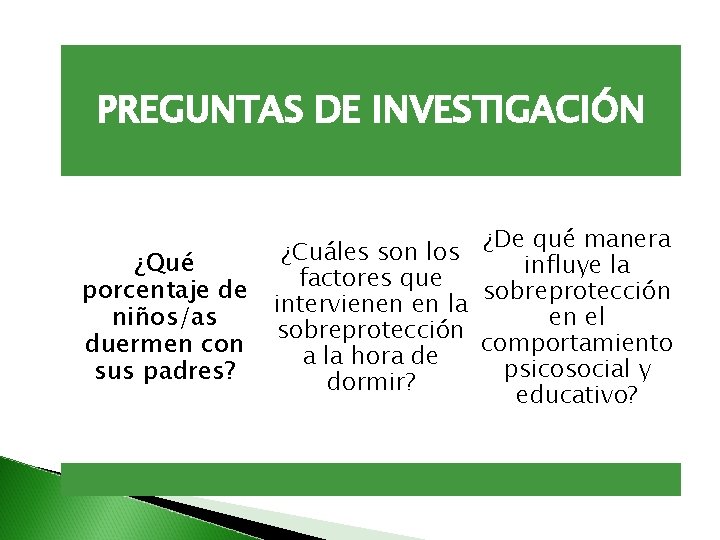 PREGUNTAS DE INVESTIGACIÓN

¿Qué porcentaje de niños/as duermen con sus padres?

¿Cuáles son los factores que intervienen en la sobreprotección a la hora de dormir?

¿De qué manera influye la sobreprotección en el comportamiento psicosocial y educativo?